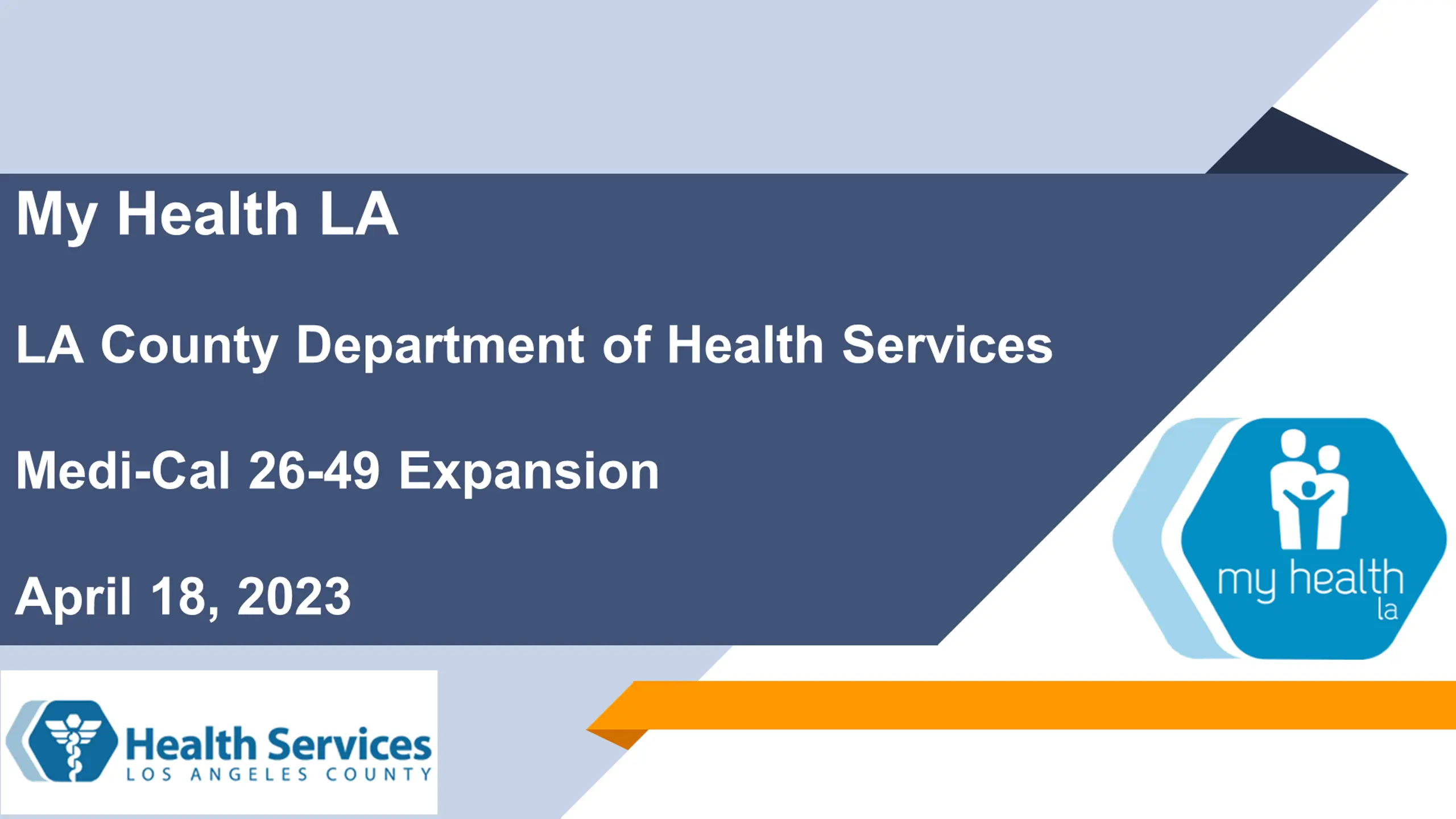 My Health LA

LA County Department of Health Services

Medi-Cal 26-49 Expansion

April 18, 2023

my health la

Health Services
LOS ANGELES COUNTY